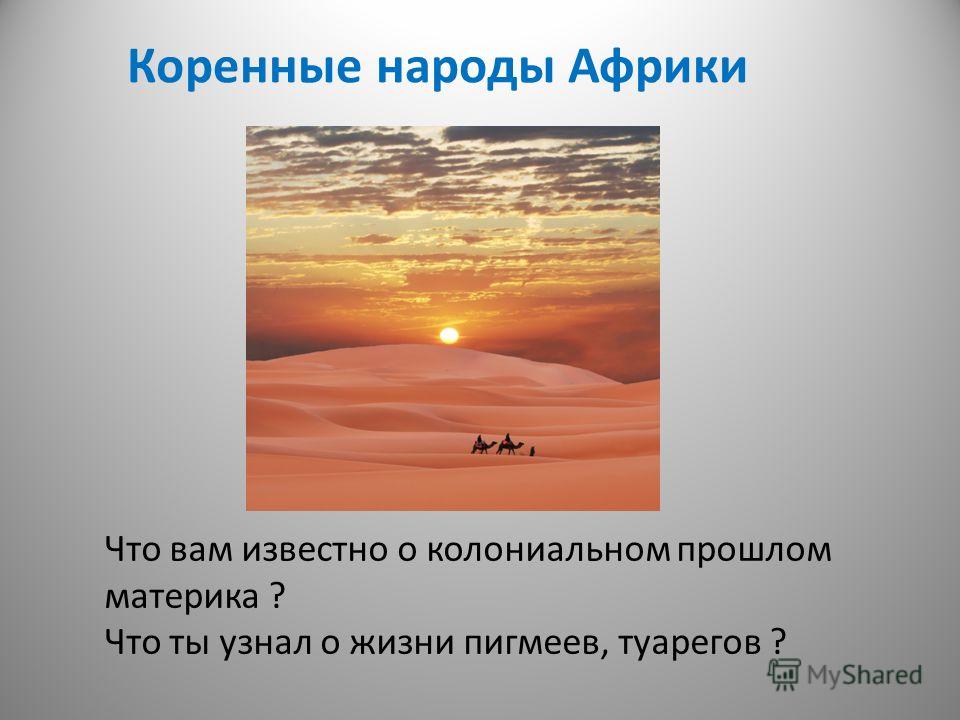 Коренные народы Африки

Что вам известно о колониальном прошлом материка ?
Что ты узнал о жизни пигмеев, туарегов ?

MyShared